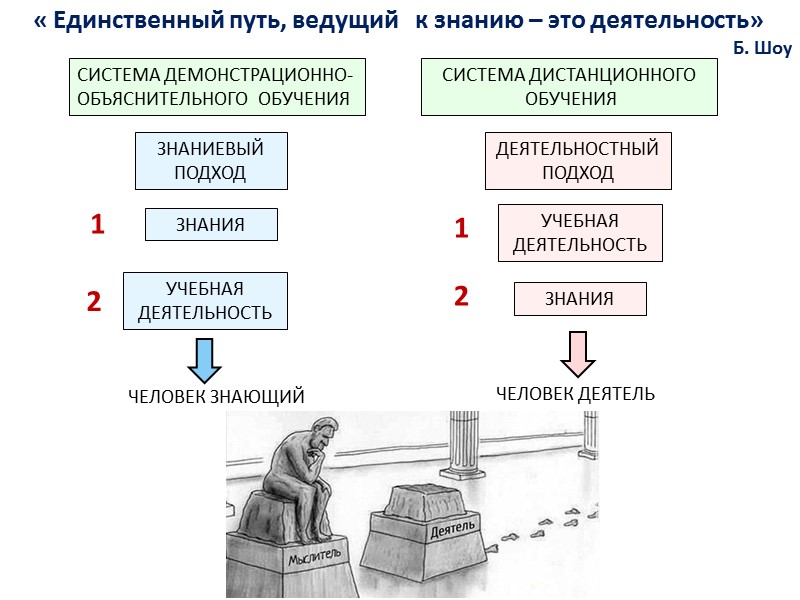 « Единственный путь, ведущий к знанию – это деятельность»
Б. Шоу

СИСТЕМА ДЕМОНСТРАЦИОННО-ОБЪЯСНИТЕЛЬНОГО ОБУЧЕНИЯ

ЗНАНИЕВЫЙ ПОДХОД

1 ЗНАНИЯ

2 УЧЕБНАЯ ДЕЯТЕЛЬНОСТЬ

ЧЕЛОВЕК ЗНАЮЩИЙ

СИСТЕМА ДИСТАНЦИОННОГО ОБУЧЕНИЯ

ДЕЯТЕЛЬНОСТНЫЙ ПОДХОД

1 УЧЕБНАЯ ДЕЯТЕЛЬНОСТЬ

2 ЗНАНИЯ

ЧЕЛОВЕК ДЕЯТЕЛЬ

Мыслитель

Деятель